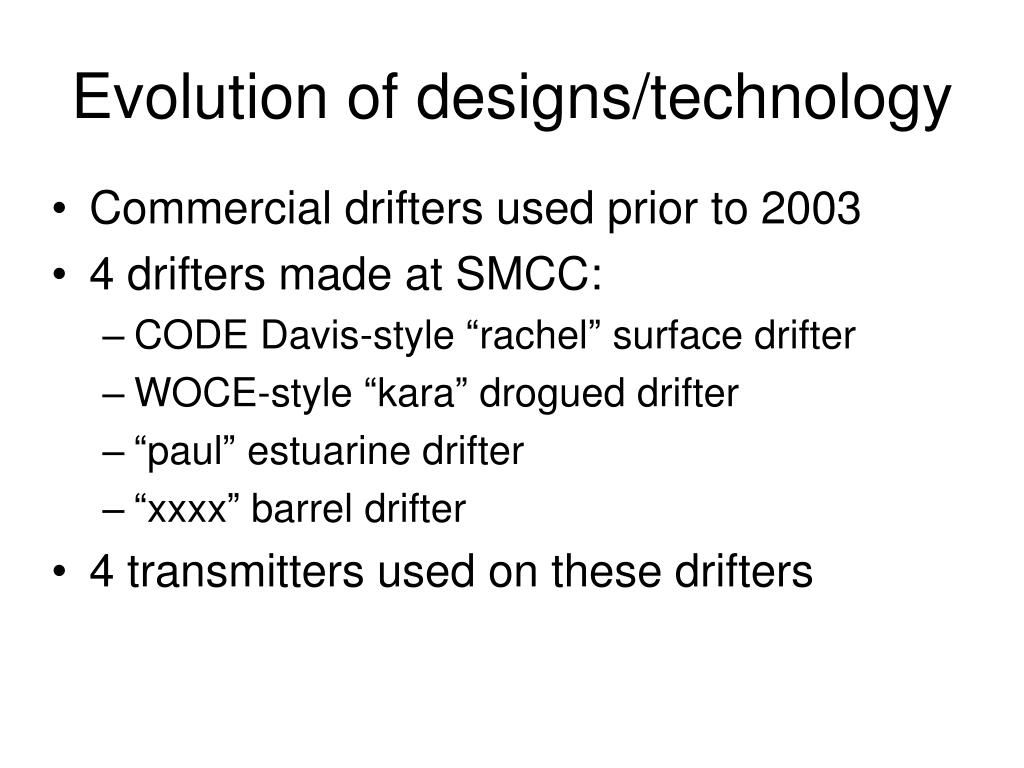 Evolution of designs/technology

• Commercial drifters used prior to 2003
• 4 drifters made at SMCC:
  – CODE Davis-style “rachel” surface drifter
  – WOCE-style “kara” drogued drifter
  – “paul” estuarine drifter
  – “xxxx” barrel drifter
• 4 transmitters used on these drifters